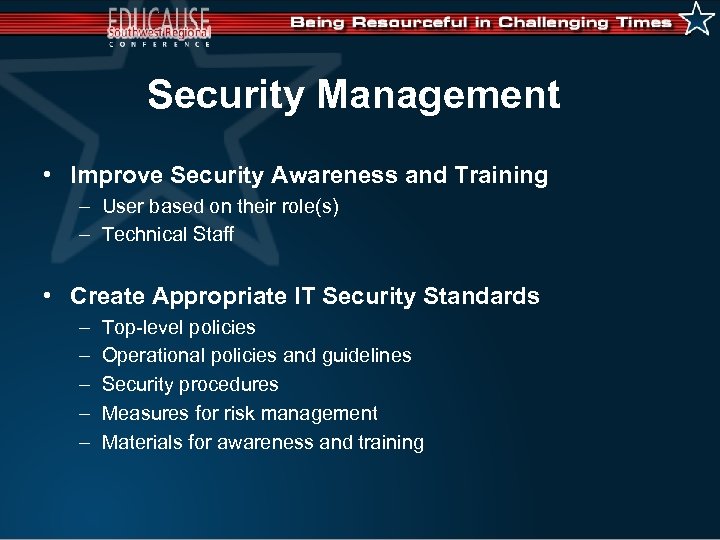 EDUCAUSE
Southwest Regional
CONFERENCE

Being Resourceful in Challenging Times

Security Management

• Improve Security Awareness and Training
– User based on their role(s)
– Technical Staff

• Create Appropriate IT Security Standards
– Top-level policies
– Operational policies and guidelines
– Security procedures
– Measures for risk management
– Materials for awareness and training